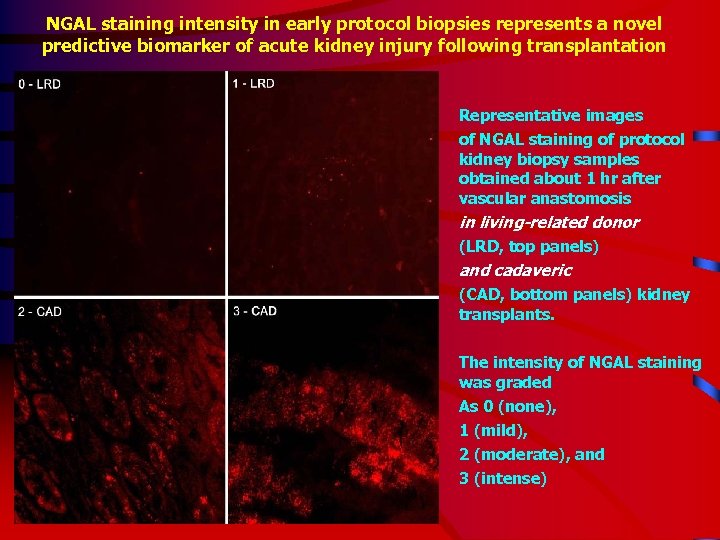 NGAL staining intensity in early protocol biopsies represents a novel predictive biomarker of acute kidney injury following transplantation

0 - LRD

1 - LRD

2 - CAD

3 - CAD

Representative images of NGAL staining of protocol kidney biopsy samples obtained about 1 hr after vascular anastomosis

in living-related donor

(LRD, top panels)

and cadaveric

(CAD, bottom panels) kidney transplants.

The intensity of NGAL staining was graded

As 0 (none),

1 (mild),

2 (moderate), and

3 (intense)